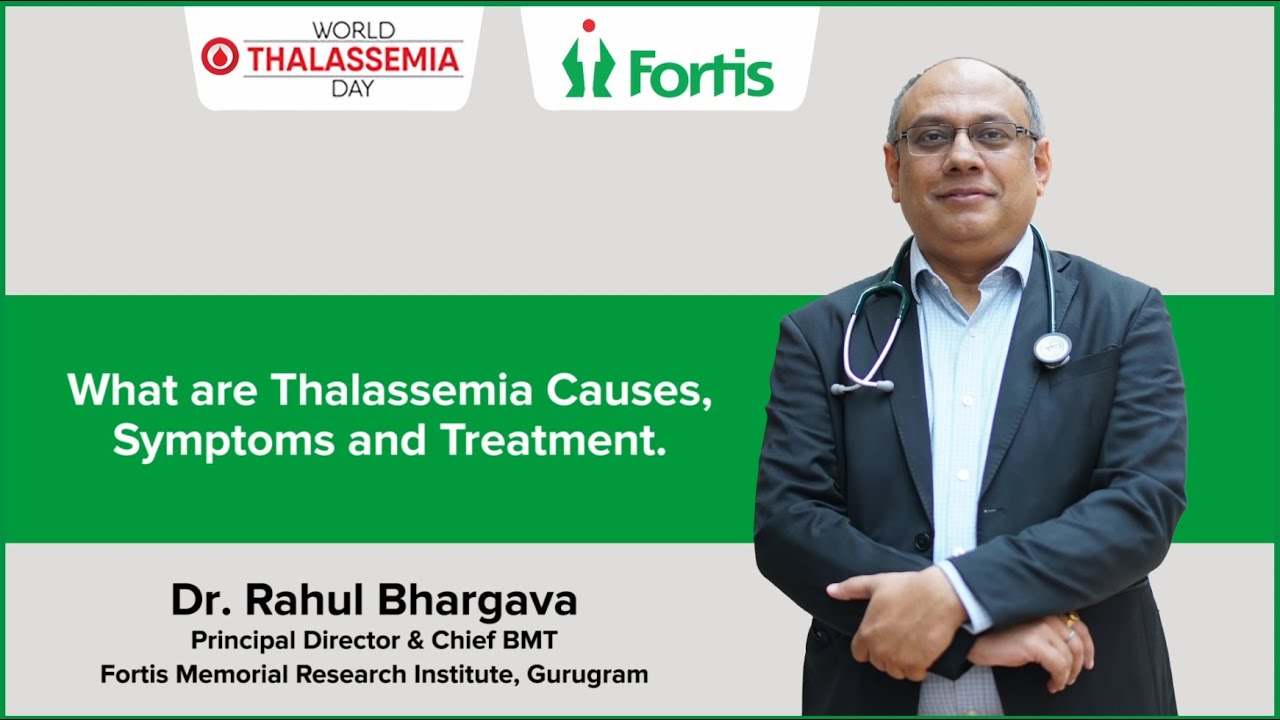 WORLD
THALASSEMIA
DAY

Fortis

What are Thalassemia Causes, Symptoms and Treatment.

Dr. Rahul Bhargava
Principal Director & Chief BMT
Fortis Memorial Research Institute, Gurugram